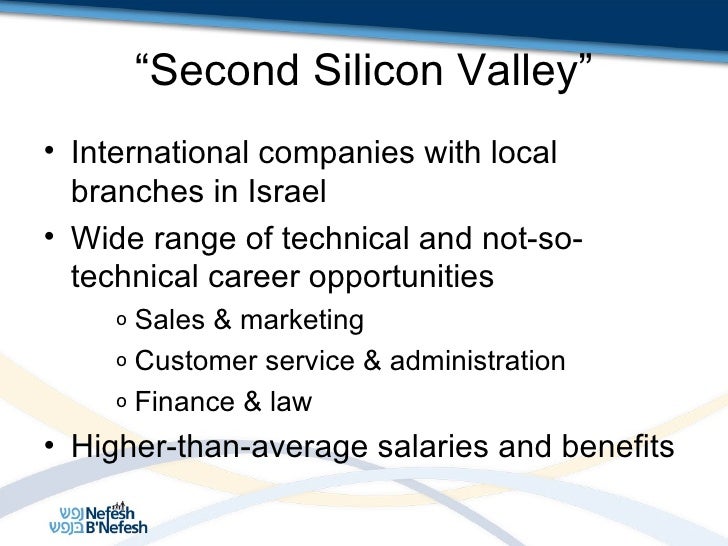 “Second Silicon Valley”

• International companies with local branches in Israel
• Wide range of technical and not-so-technical career opportunities
  o Sales & marketing
  o Customer service & administration
  o Finance & law
• Higher-than-average salaries and benefits

נפש Nefesh
בנפש B'Nefesh